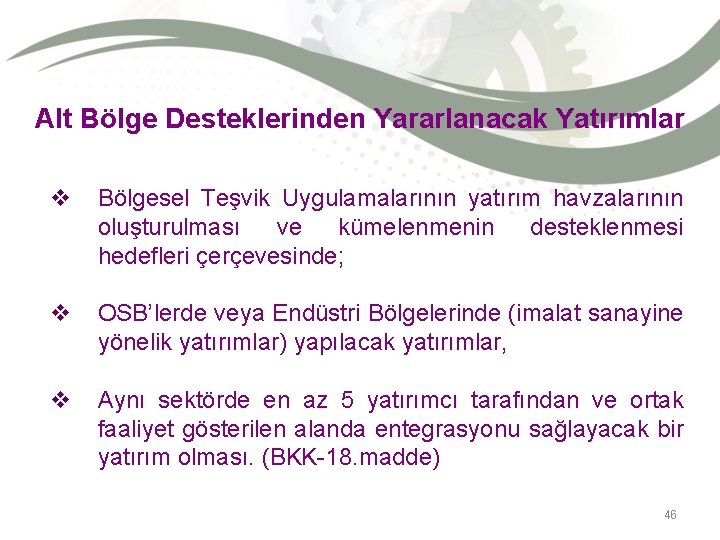 Alt Bölge Desteklerinden Yararlanacak Yatırımlar

❖ Bölgesel Teşvik Uygulamalarının yatırım havzalarının oluşturulması ve kümelenmenin desteklenmesi hedefleri çerçevesinde;

❖ OSB'lerde veya Endüstri Bölgelerinde (imalat sanayine yönelik yatırımlar) yapılacak yatırımlar,

❖ Aynı sektörde en az 5 yatırımcı tarafından ve ortak faaliyet gösterilen alanda entegrasyonu sağlayacak bir yatırım olması. (BKK-18.madde)

46